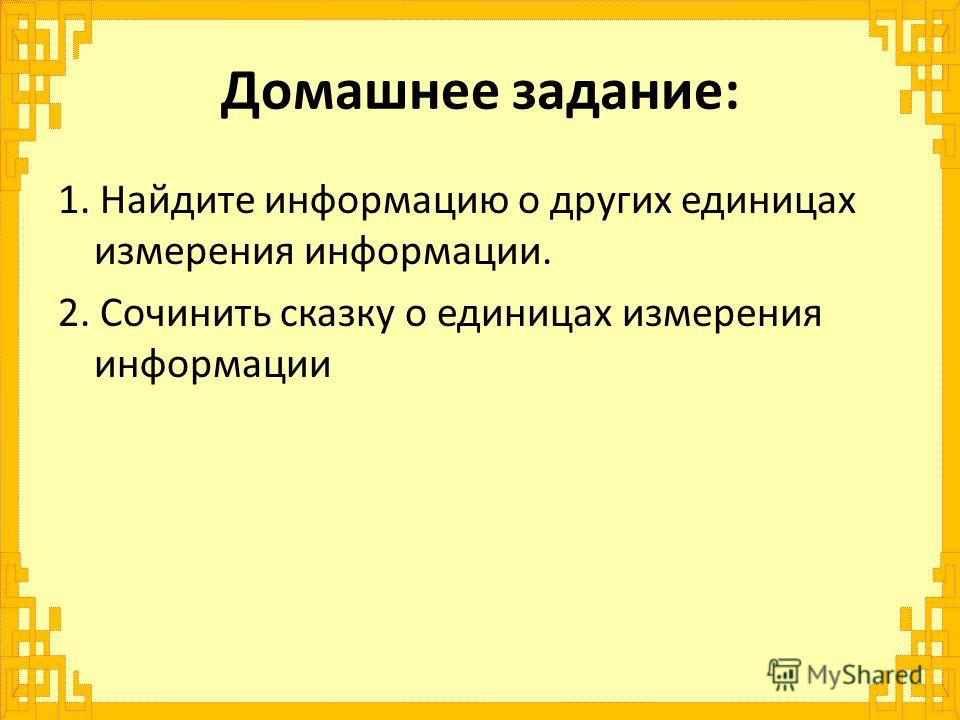 Домашнее задание:

1. Найдите информацию о других единицах измерения информации.

2. Сочинить сказку о единицах измерения информации

MyShared